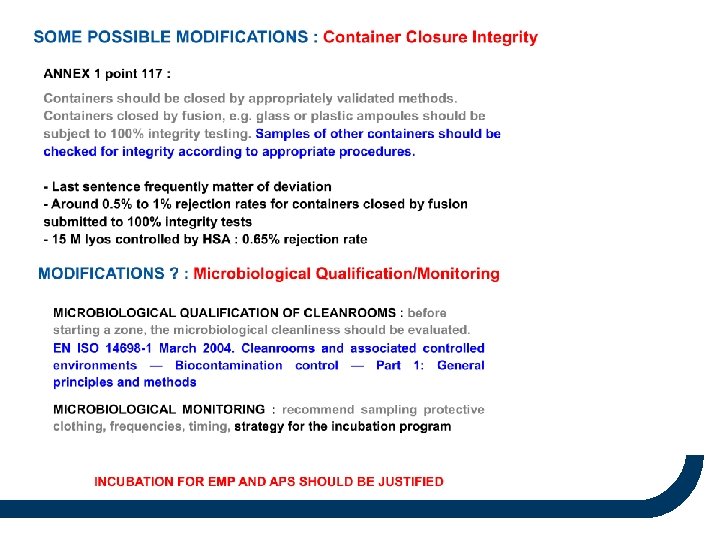 SOME POSSIBLE MODIFICATIONS : Container Closure Integrity

ANNEX 1 point 117 :

Containers should be closed by appropriately validated methods. Containers closed by fusion, e.g. glass or plastic ampoules should be subject to 100% integrity testing. Samples of other containers should be checked for integrity according to appropriate procedures.

- Last sentence frequently matter of deviation
- Around 0.5% to 1% rejection rates for containers closed by fusion submitted to 100% integrity tests
- 15 M lyos controlled by HSA : 0.65% rejection rate

MODIFICATIONS ? : Microbiological Qualification/Monitoring

MICROBIOLOGICAL QUALIFICATION OF CLEANROOMS : before starting a zone, the microbiological cleanliness should be evaluated.
EN ISO 14698-1 March 2004. Cleanrooms and associated controlled environments — Biocontamination control — Part 1: General principles and methods

MICROBIOLOGICAL MONITORING : recommend sampling protective clothing, frequencies, timing, strategy for the incubation program

INCUBATION FOR EMP AND APS SHOULD BE JUSTIFIED